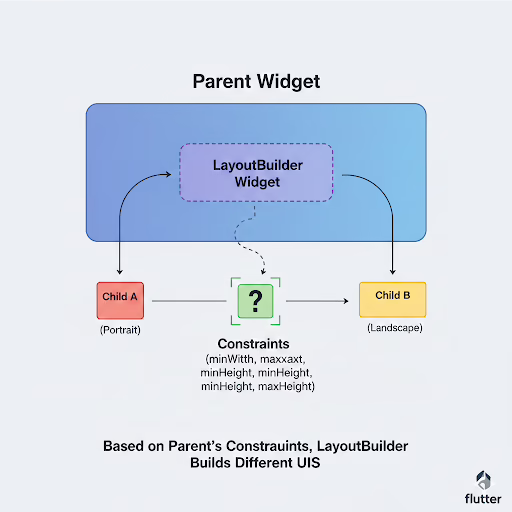 Parent Widget

LayoutBuilder Widget

Child A

(Portrait)

?

Child B

(Landscape)

Constraints
(minWitth, maxxaxt, minHeight, minHeight, minHeight, maxHeight)

Based on Parent's Constrauints, LayoutBuilder Builds Different UIS

flutter